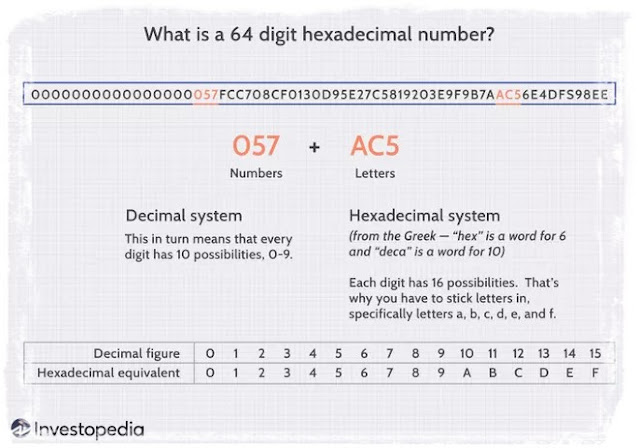 What is a 64 digit hexadecimal number?

0000000000000000057FCC708CF0130D95E27C5819203E9F9B7AAC56E4DFS98EE

057 + AC5

Numbers

Letters

Decimal system

This in turn means that every digit has 10 possibilities, 0-9.

Hexadecimal system

(from the Greek — "hex" is a word for 6 and "deca" is a word for 10)

Each digit has 16 possibilities. That's why you have to stick letters in, specifically letters a, b, c, d, e, and f.

| Decimal figure | 0 | 1 | 2 | 3 | 4 | 5 | 6 | 7 | 8 | 9 | 10 | 11 | 12 | 13 | 14 | 15 |
|---|---|---|---|---|---|---|---|---|---|---|---|---|---|---|---|---|
| Hexadecimal equivalent | 0 | 1 | 2 | 3 | 4 | 5 | 6 | 7 | 8 | 9 | A | B | C | D | E | F |

Investopedia